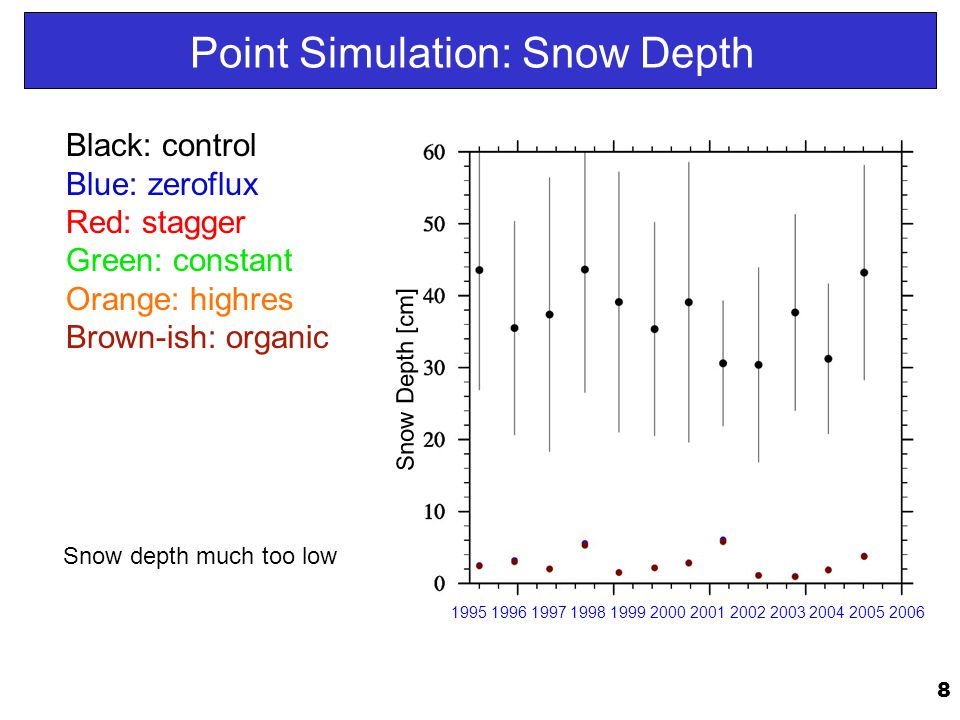 Point Simulation: Snow Depth

Black: control
Blue: zeroflux
Red: stagger
Green: constant
Orange: highres
Brown-ish: organic

Snow depth much too low

Snow Depth [cm]

60
50
40
30
20
10
0

1995 1996 1997 1998 1999 2000 2001 2002 2003 2004 2005 2006

8